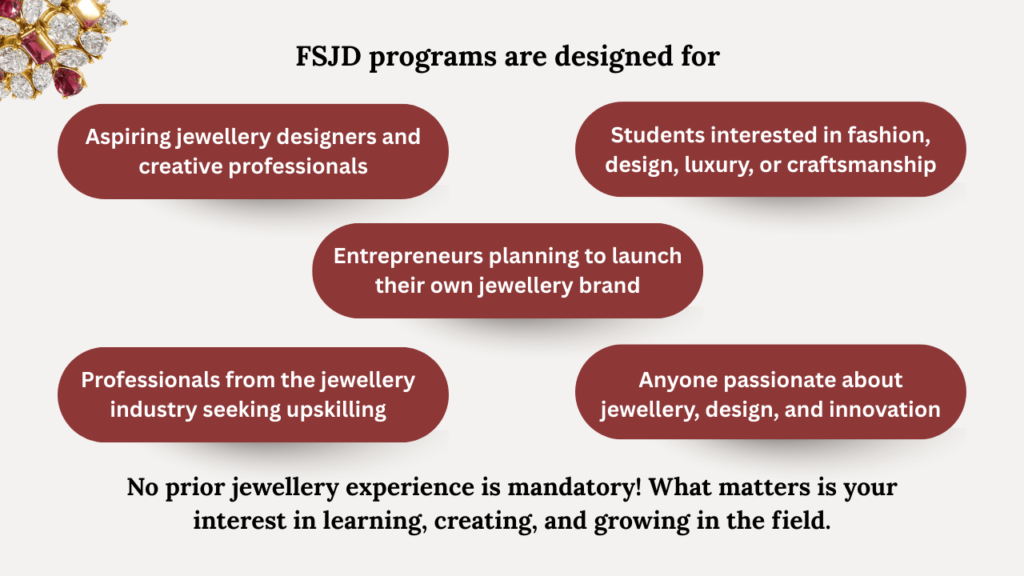 FSJD programs are designed for

Aspiring jewellery designers and creative professionals

Students interested in fashion, design, luxury, or craftsmanship

Entrepreneurs planning to launch their own jewellery brand

Professionals from the jewellery industry seeking upskilling

Anyone passionate about jewellery, design, and innovation

No prior jewellery experience is mandatory! What matters is your interest in learning, creating, and growing in the field.